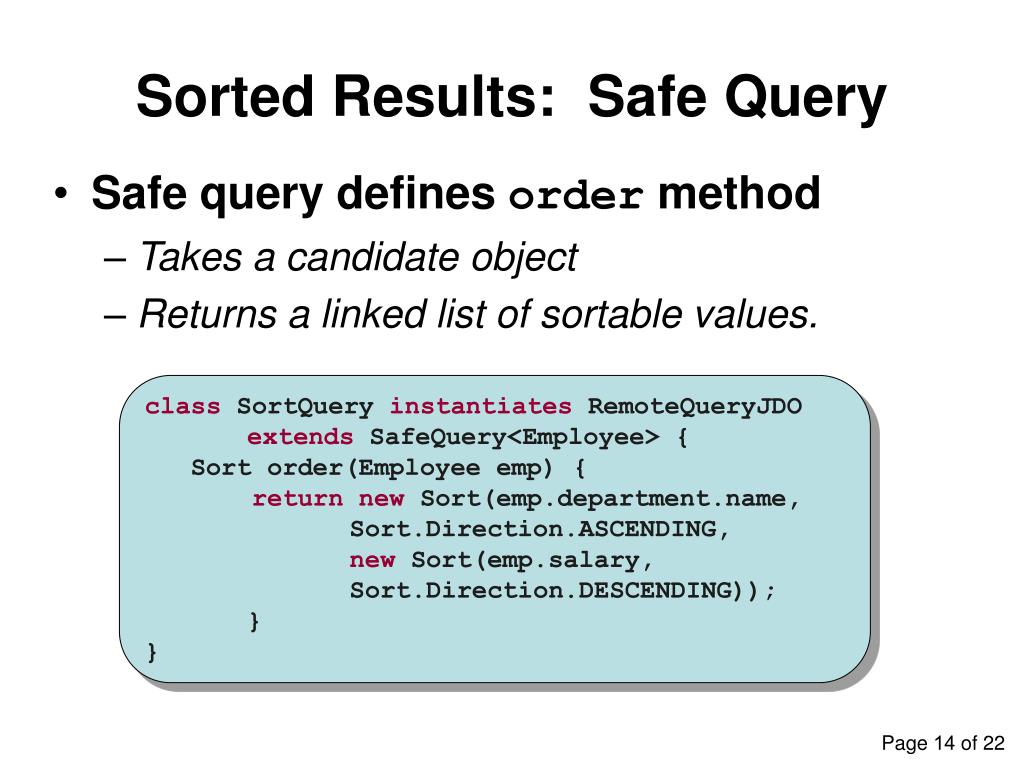 Sorted Results: Safe Query

• Safe query defines order method
– Takes a candidate object
– Returns a linked list of sortable values.

class SortQuery instantiates RemoteQueryJDO
 extends SafeQuery<Employee> {
 Sort order(Employee emp) {
 return new Sort(emp.department.name,
 Sort.Direction.ASCENDING,
 new Sort(emp.salary,
 Sort.Direction.DESCENDING));
 }
}

Page 14 of 22